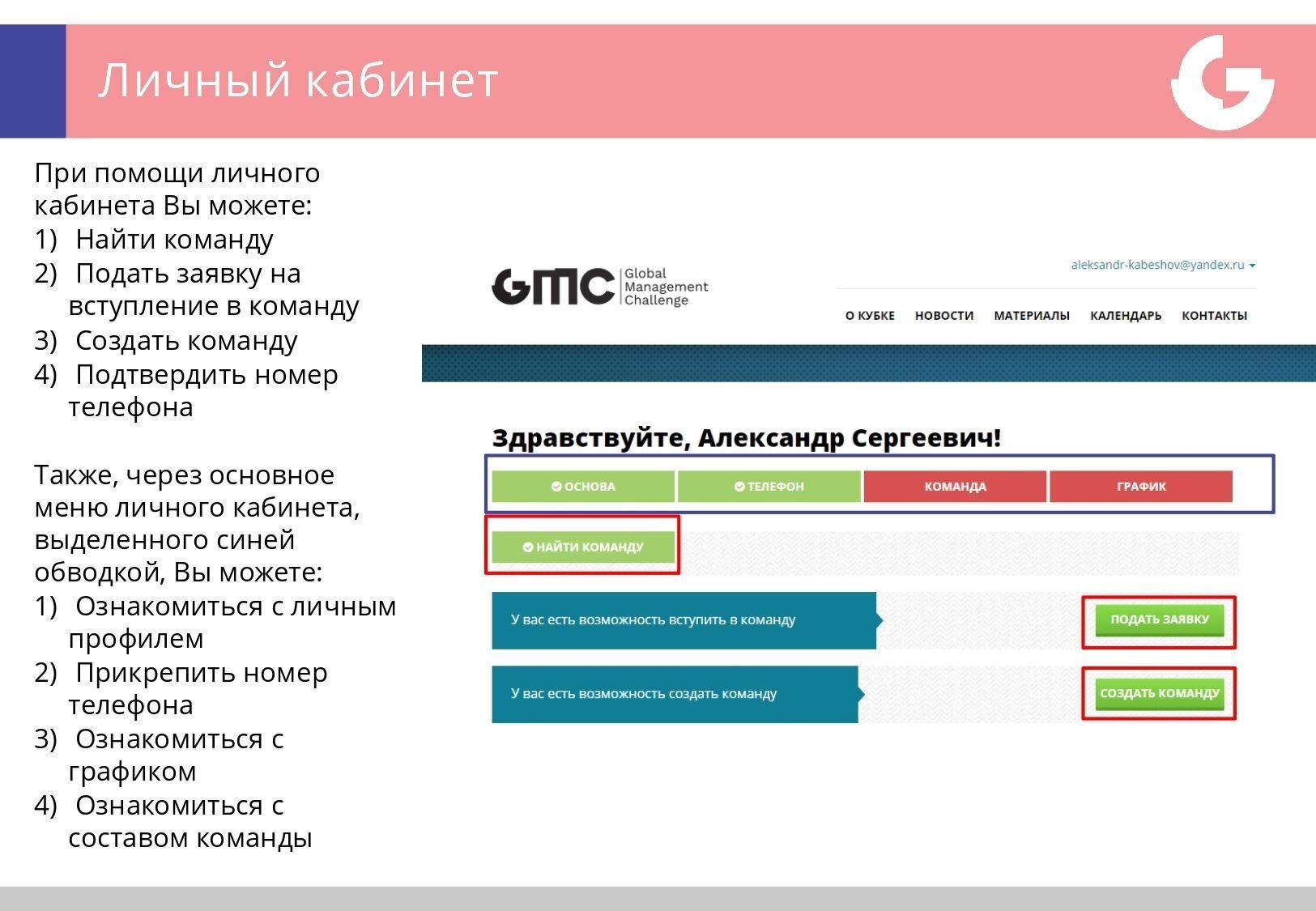 Личный кабинет

При помощи личного кабинета Вы можете:
1) Найти команду
2) Подать заявку на вступление в команду
3) Создать команду
4) Подтвердить номер телефона

Также, через основное меню личного кабинета, выделенного синей обводкой, Вы можете:
1) Ознакомиться с личным профилем
2) Прикрепить номер телефона
3) Ознакомиться с графиком
4) Ознакомиться с составом команды

GMC Global Management Challenge

aleksandr-kabeshov@yandex.ru

О КУБКЕ НОВОСТИ МАТЕРИАЛЫ КАЛЕНДАРЬ КОНТАКТЫ

Здравствуйте, Александр Сергеевич!

ОСНОВА ТЕЛЕФОН КОМАНДА ГРАФИК

НАЙТИ КОМАНДУ

У вас есть возможность вступить в команду

ПОДАТЬ ЗАЯВКУ

У вас есть возможность создать команду

СОЗДАТЬ КОМАНДУ